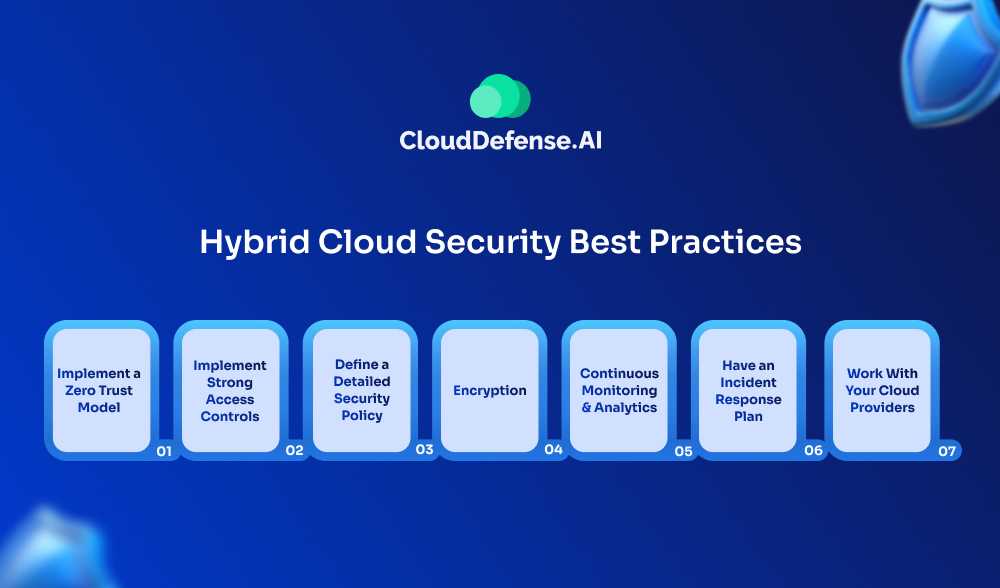 CloudDefense.AI

Hybrid Cloud Security Best Practices

Implement a Zero Trust Model
01

Implement Strong Access Controls
02

Define a Detailed Security Policy
03

Encryption
04

Continuous Monitoring & Analytics
05

Have an Incident Response Plan
06

Work With Your Cloud Providers
07